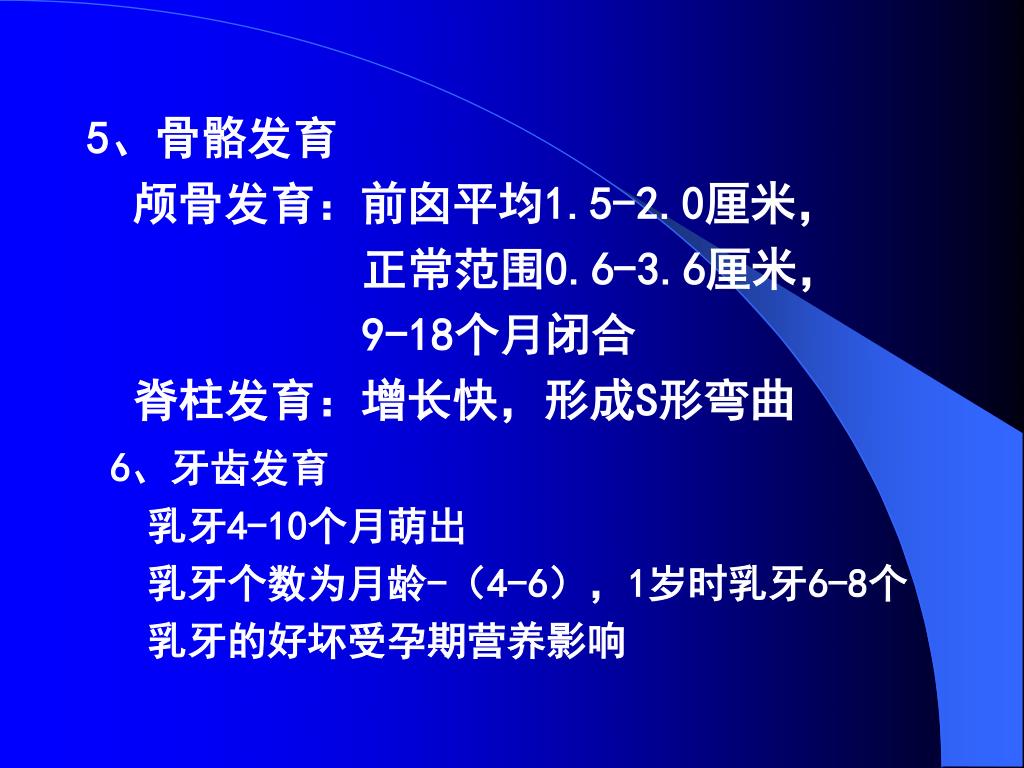 5、骨骼发育

颅骨发育：前囟平均1.5-2.0厘米，

正常范围0.6-3.6厘米，

9-18个月闭合

脊柱发育：增长快，形成S形弯曲

6、牙齿发育

乳牙4-10个月萌出

乳牙个数为月龄-（4-6），1岁时乳牙6-8个

乳牙的好坏受孕期营养影响